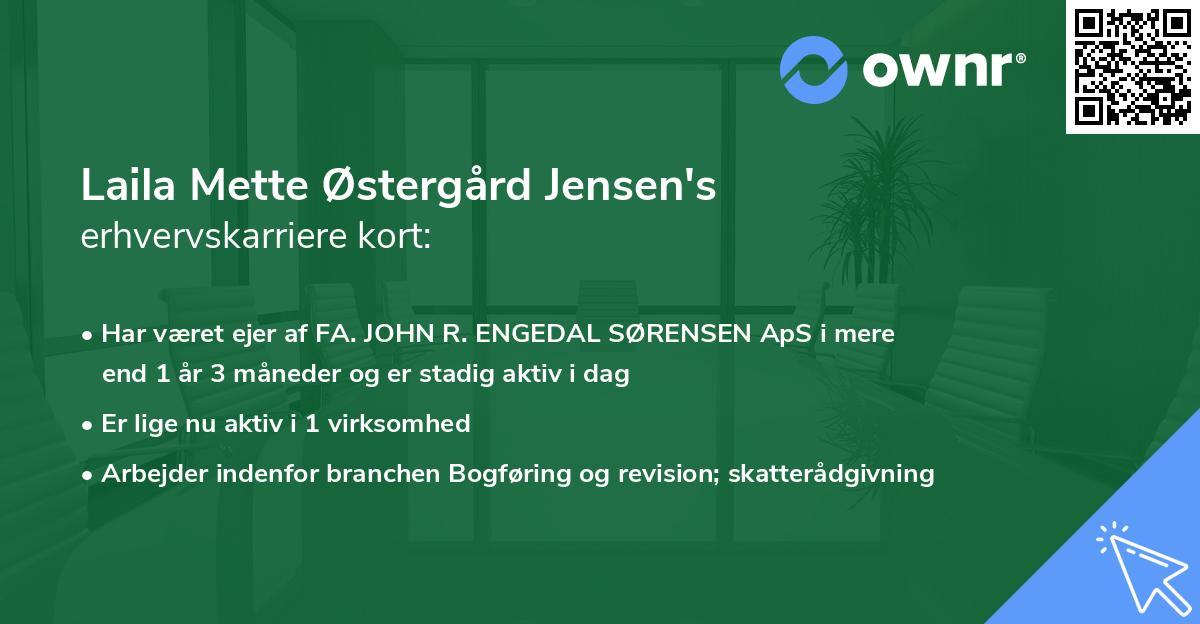 ownr®

Laila Mette Østergård Jensen's
erhvervskarriere kort:

• Har været ejer af FA. JOHN R. ENGEDAL SØRENSEN ApS i mere end 1 år 3 måneder og er stadig aktiv i dag

• Er lige nu aktiv i 1 virksomhed

• Arbejder indenfor branchen Bogføring og revision; skatterådgivning